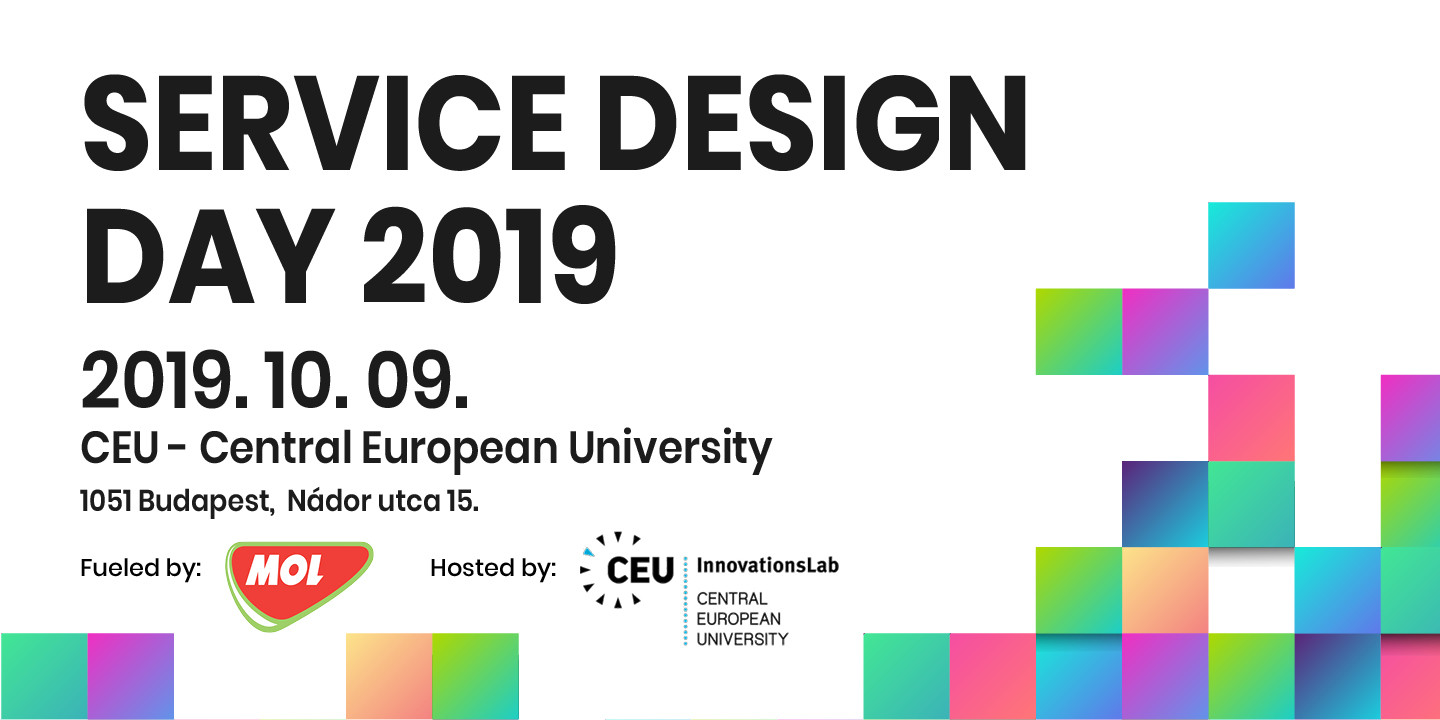 SERVICE DESIGN DAY 2019

2019. 10. 09.

CEU - Central European University

1051 Budapest, Nádor utca 15.

Fueled by: MOL

Hosted by: CEU InnovationsLab CENTRAL EUROPEAN UNIVERSITY